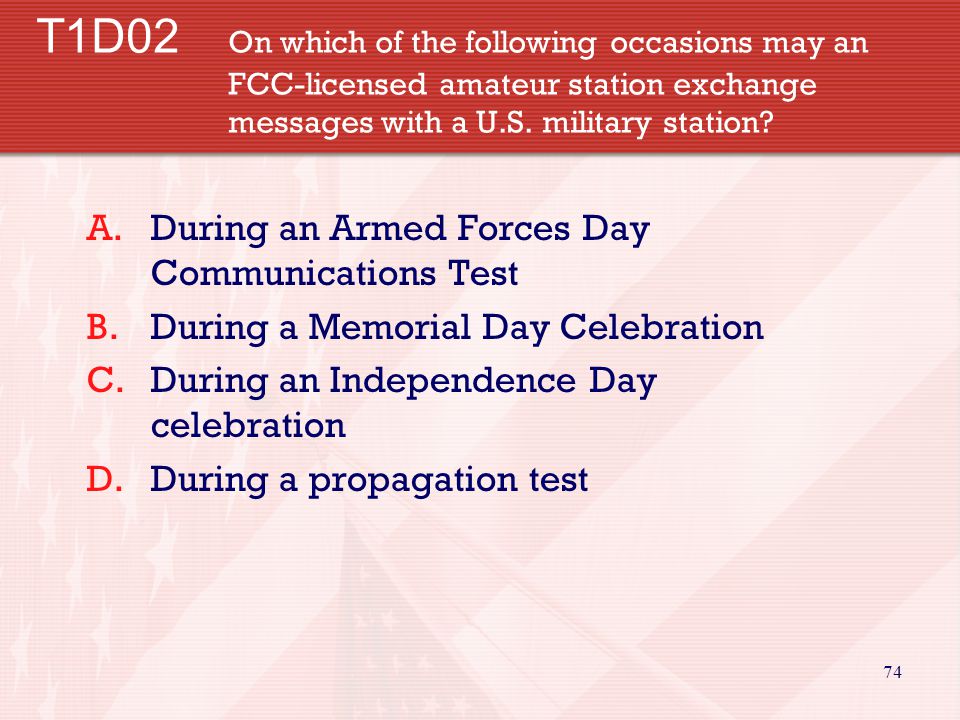 T1D02 On which of the following occasions may an FCC-licensed amateur station exchange messages with a U.S. military station?

A. During an Armed Forces Day Communications Test
B. During a Memorial Day Celebration
C. During an Independence Day celebration
D. During a propagation test

74